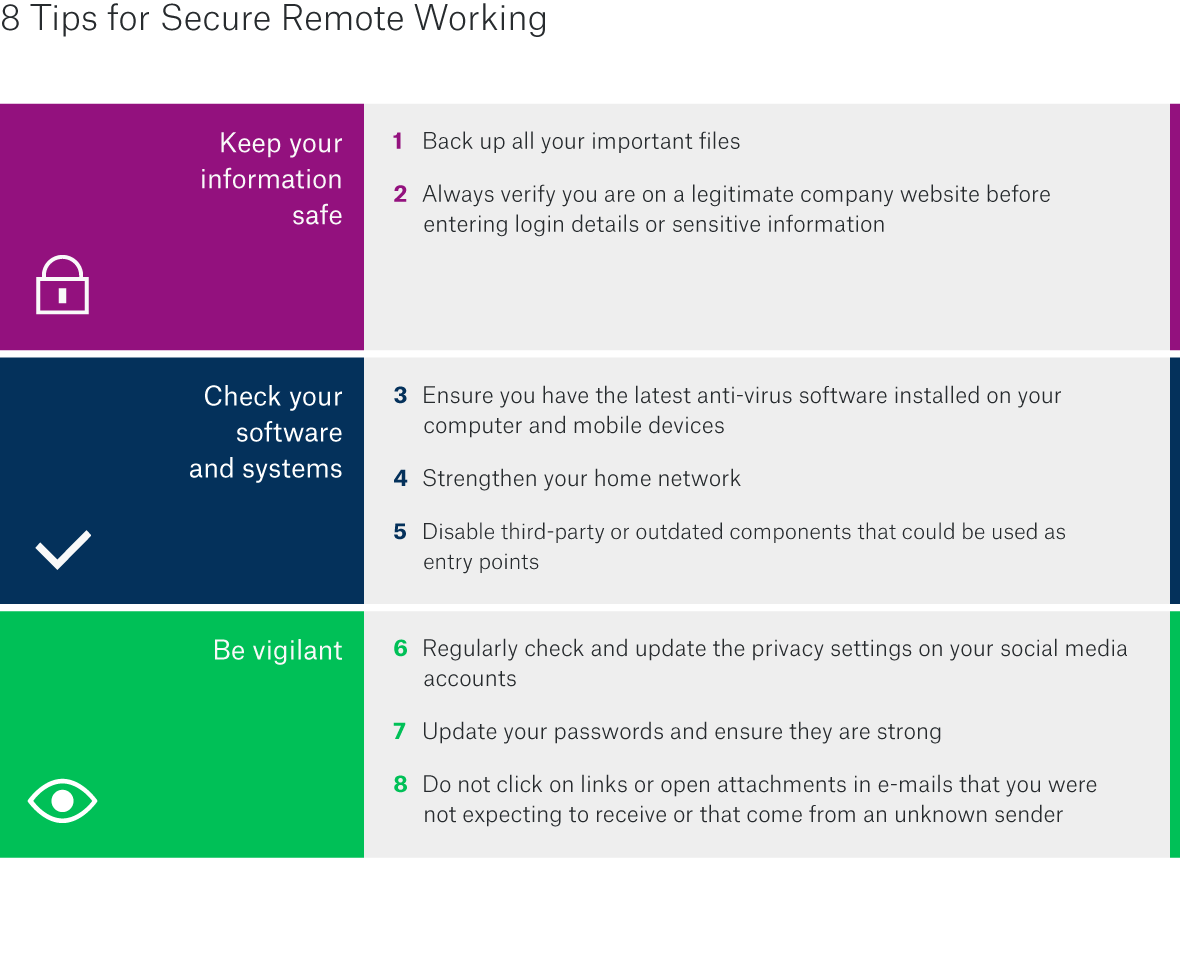 8 Tips for Secure Remote Working

Keep your information safe

1 Back up all your important files

2 Always verify you are on a legitimate company website before entering login details or sensitive information

Check your software and systems

3 Ensure you have the latest anti-virus software installed on your computer and mobile devices

4 Strengthen your home network

5 Disable third-party or outdated components that could be used as entry points

Be vigilant

6 Regularly check and update the privacy settings on your social media accounts

7 Update your passwords and ensure they are strong

8 Do not click on links or open attachments in e-mails that you were not expecting to receive or that come from an unknown sender